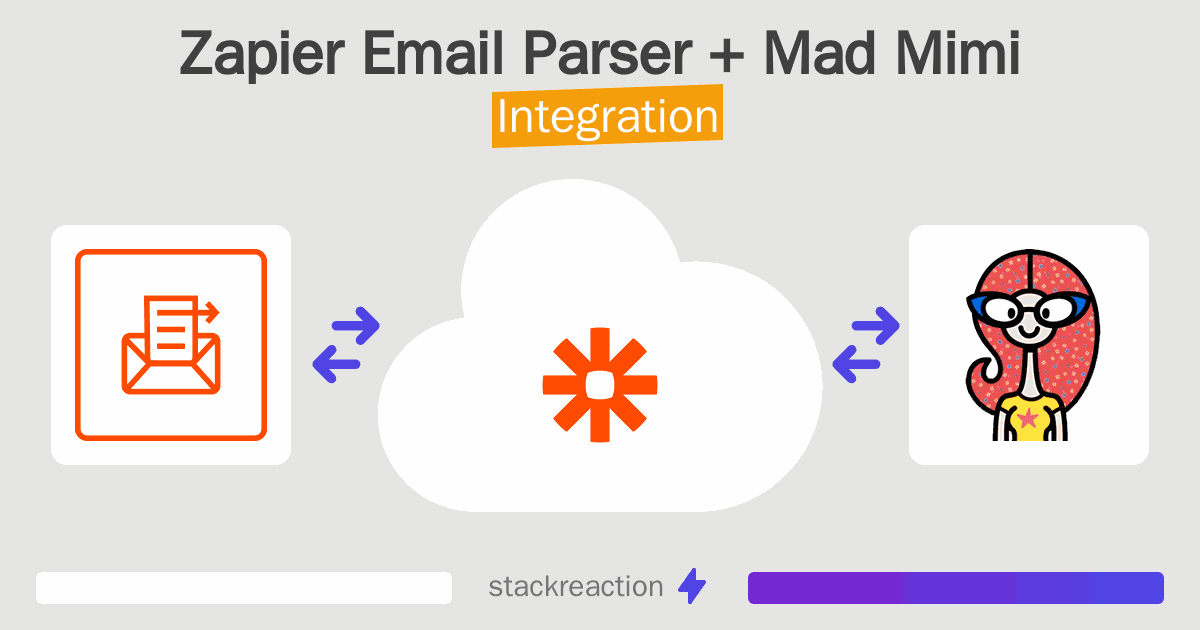 Zapier Email Parser + Mad Mimi
Integration

stackreaction